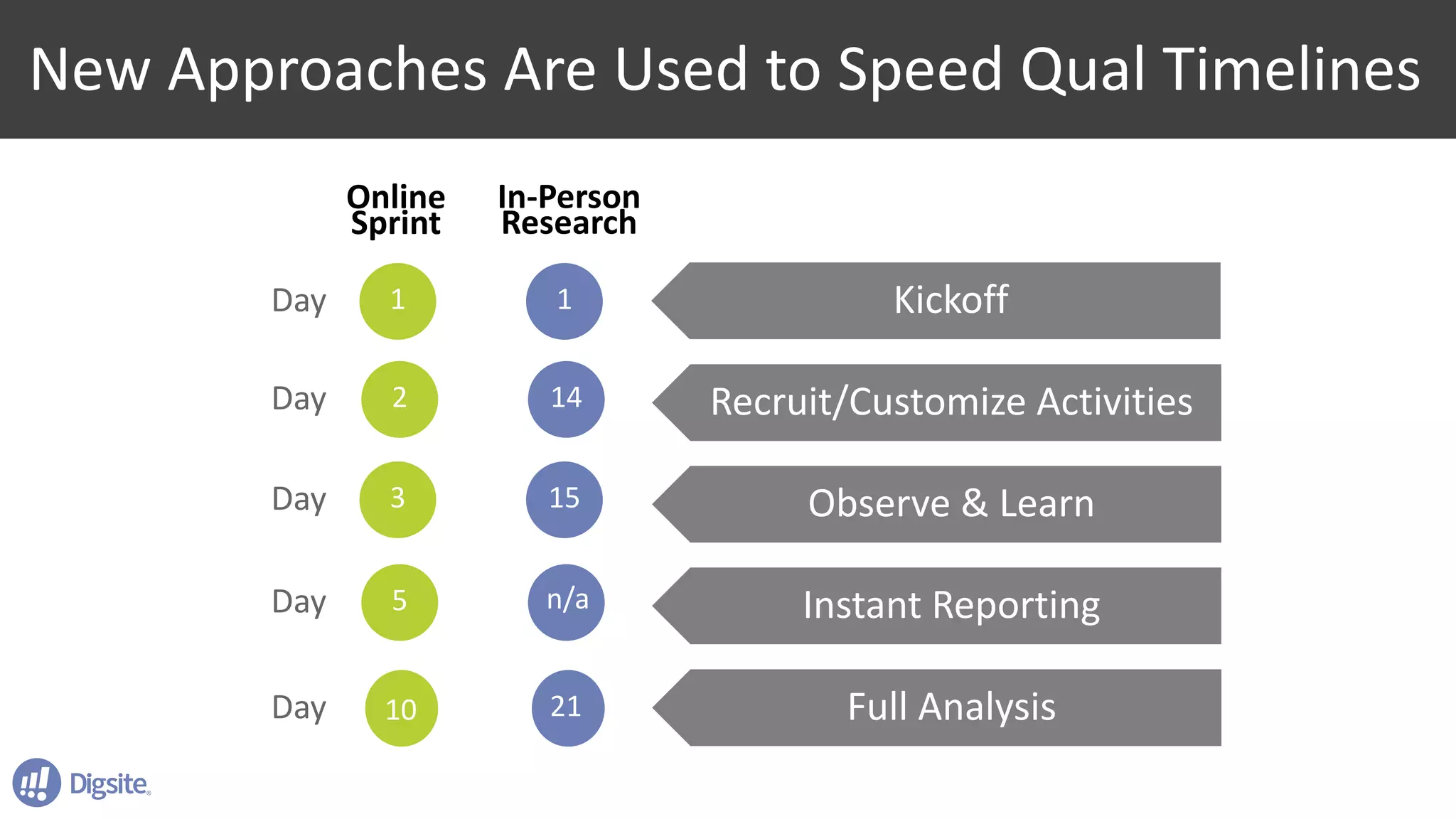 New Approaches Are Used to Speed Qual Timelines

| | Online Sprint | In-Person Research | |
|---|---|---|---|
| Day | 1 | 1 | Kickoff |
| Day | 2 | 14 | Recruit/Customize Activities |
| Day | 3 | 15 | Observe & Learn |
| Day | 5 | n/a | Instant Reporting |
| Day | 10 | 21 | Full Analysis |

Digsite